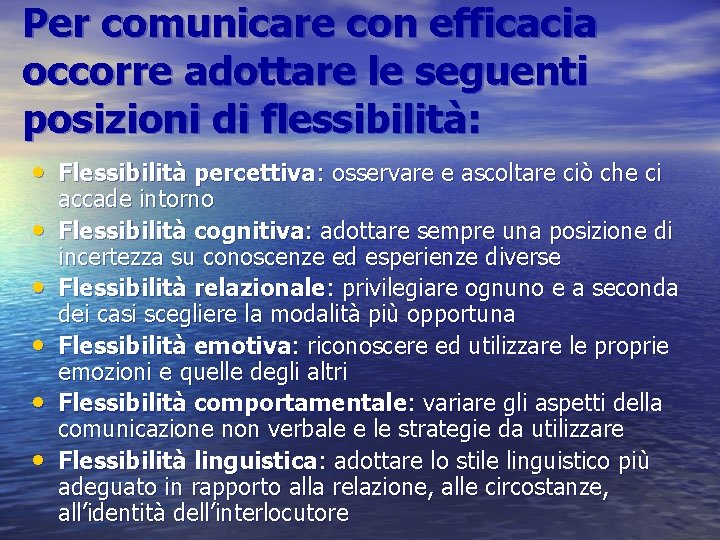 Per comunicare con efficacia occorre adottare le seguenti posizioni di flessibilità:

• Flessibilità percettiva: osservare e ascoltare ciò che ci accade intorno
• Flessibilità cognitiva: adottare sempre una posizione di incertezza su conoscenze ed esperienze diverse
• Flessibilità relazionale: privilegiare ognuno e a seconda dei casi scegliere la modalità più opportuna
• Flessibilità emotiva: riconoscere ed utilizzare le proprie emozioni e quelle degli altri
• Flessibilità comportamentale: variare gli aspetti della comunicazione non verbale e le strategie da utilizzare
• Flessibilità linguistica: adottare lo stile linguistico più adeguato in rapporto alla relazione, alle circostanze, all'identità dell'interlocutore